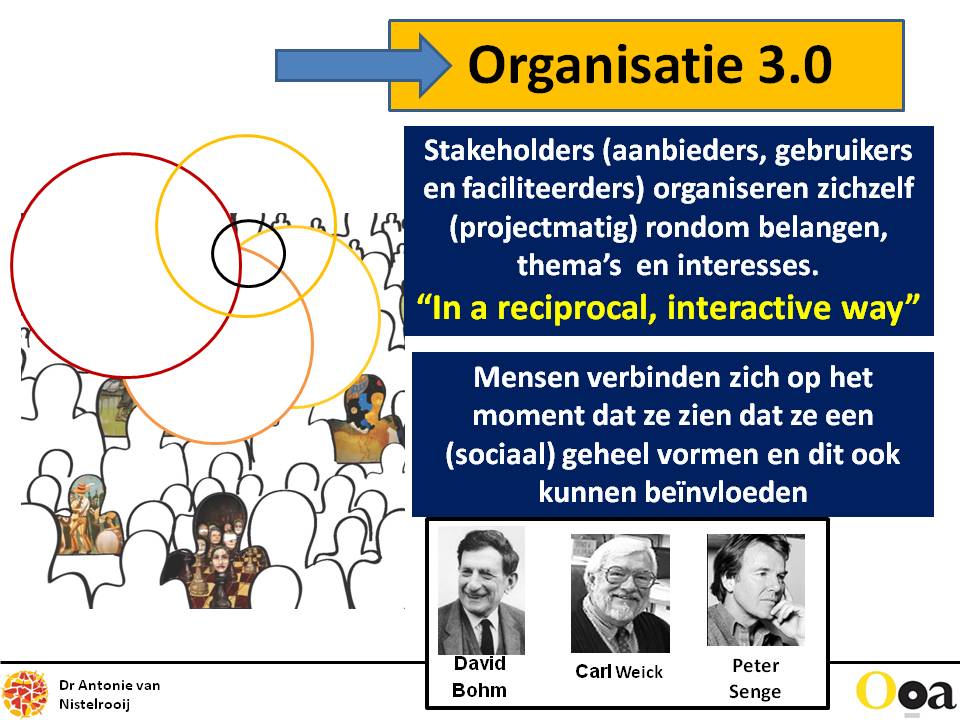 Organisatie 3.0

Stakeholders (aanbieders, gebruikers en faciliteerders) organiseren zichzelf (projectmatig) rondom belangen, thema's en interesses.
"In a reciprocal, interactive way"

Mensen verbinden zich op het moment dat ze zien dat ze een (sociaal) geheel vormen en dit ook kunnen beïnvloeden

David Bohm

Carl Weick

Peter Senge

Dr Antonie van Nistelrooij

Ooa